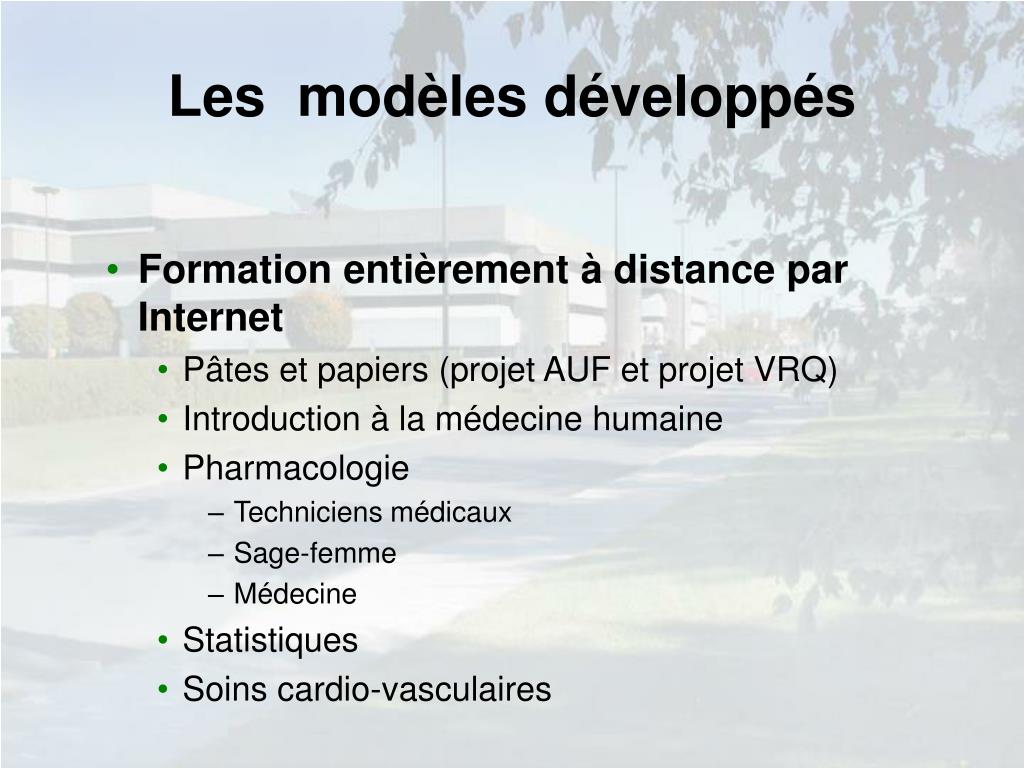 Les modèles développés

• Formation entièrement à distance par Internet
  • Pâtes et papiers (projet AUF et projet VRQ)
  • Introduction à la médecine humaine
  • Pharmacologie
    – Techniciens médicaux
    – Sage-femme
    – Médecine
  • Statistiques
  • Soins cardio-vasculaires